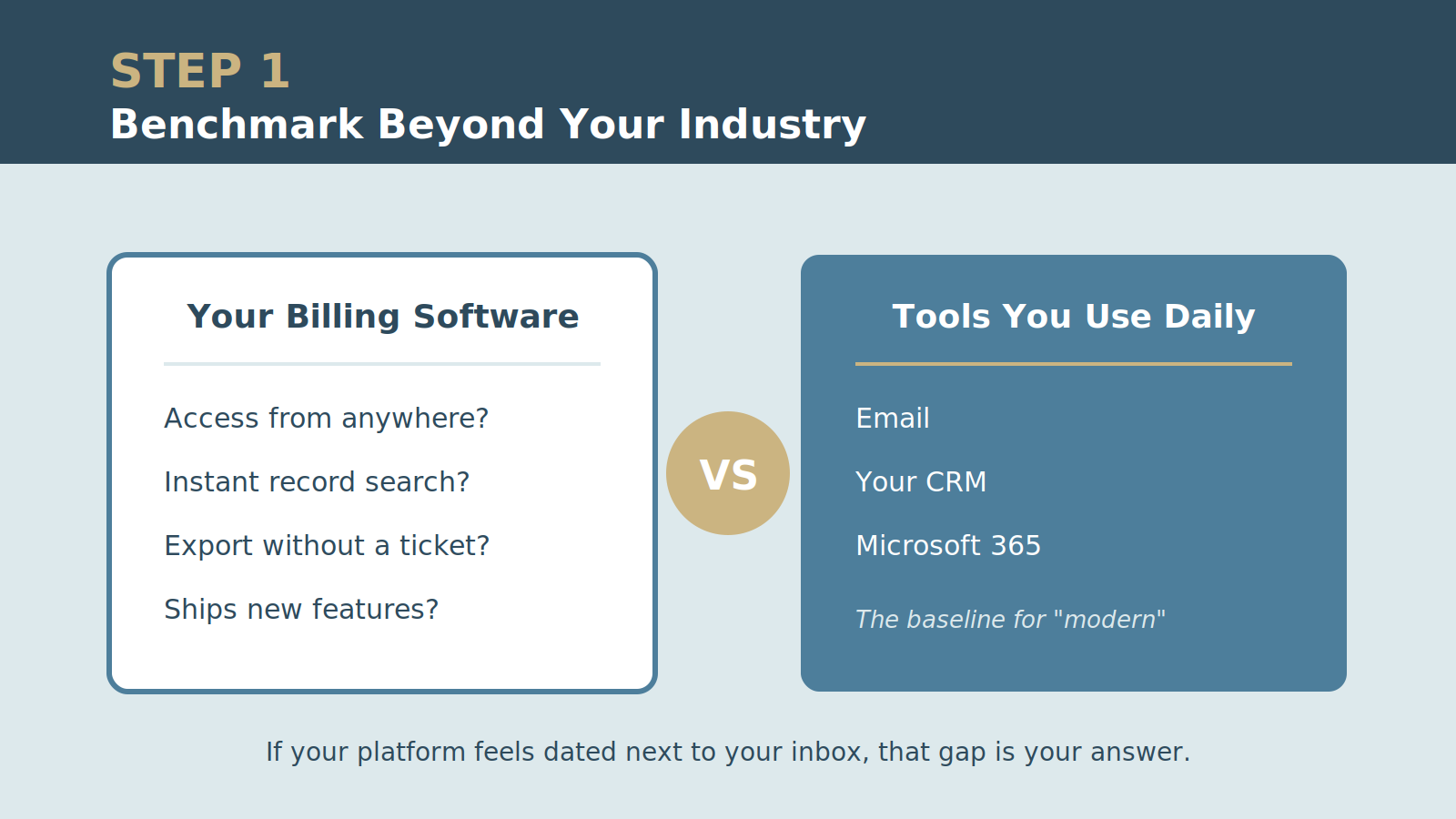 STEP 1
Benchmark Beyond Your Industry

Your Billing Software

Access from anywhere?

Instant record search?

Export without a ticket?

Ships new features?

VS

Tools You Use Daily

Email

Your CRM

Microsoft 365

The baseline for "modern"

If your platform feels dated next to your inbox, that gap is your answer.